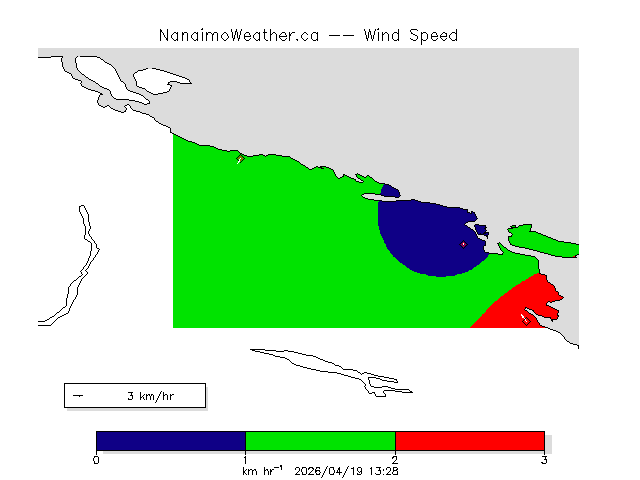 NanaimoWeather.ca -- Wind Speed

3 km/hr

0
1
2
3
km hr$^{-1}$ 2026/04/19 13:28